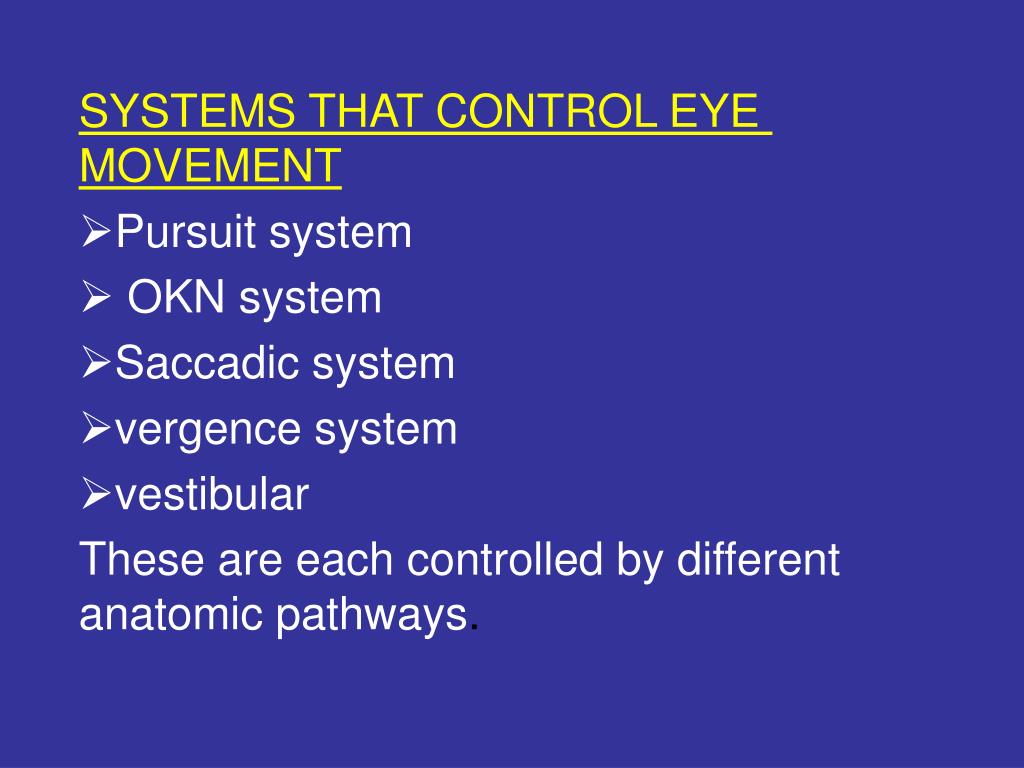 SYSTEMS THAT CONTROL EYE MOVEMENT

➢Pursuit system

➢ OKN system

➢Saccadic system

➢vergence system

➢vestibular

These are each controlled by different anatomic pathways.